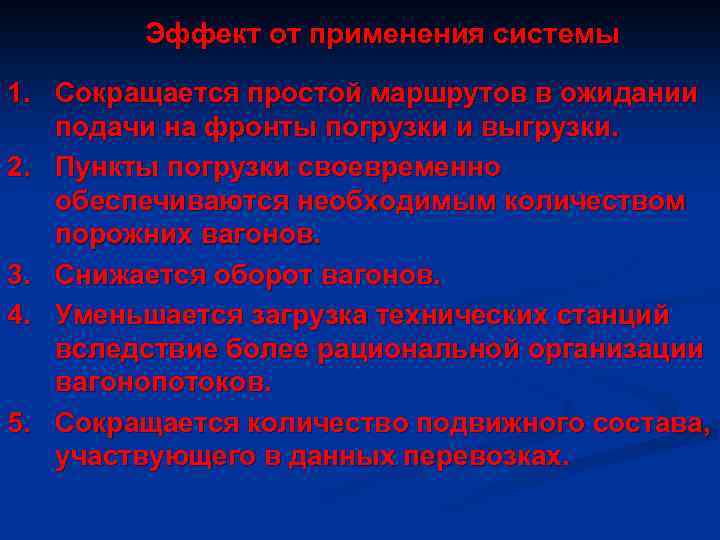 Эффект от применения системы

1. Сокращается простой маршрутов в ожидании подачи на фронты погрузки и выгрузки.
2. Пункты погрузки своевременно обеспечиваются необходимым количеством порожних вагонов.
3. Снижается оборот вагонов.
4. Уменьшается загрузка технических станций вследствие более рациональной организации вагонопотоков.
5. Сокращается количество подвижного состава, участвующего в данных перевозках.